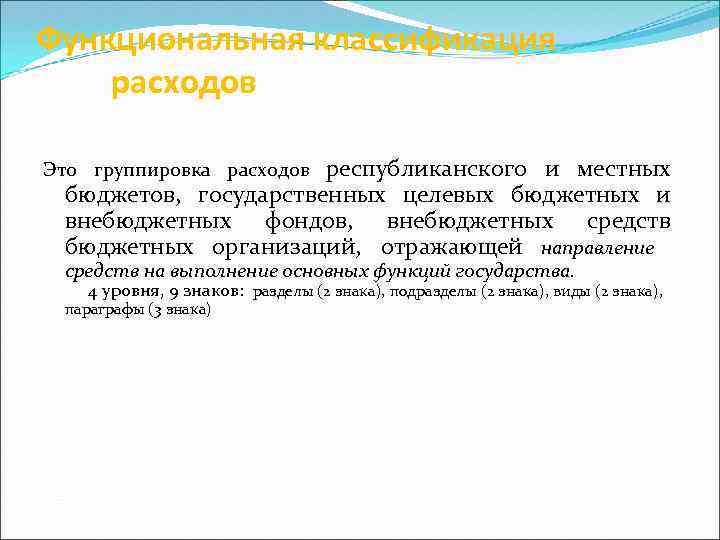 Функциональная классификация расходов

Это группировка расходов республиканского и местных бюджетов, государственных целевых бюджетных и внебюджетных фондов, внебюджетных средств бюджетных организаций, отражающей направление средств на выполнение основных функций государства.

4 уровня, 9 знаков: разделы (2 знака), подразделы (2 знака), виды (2 знака), параграфы (3 знака)